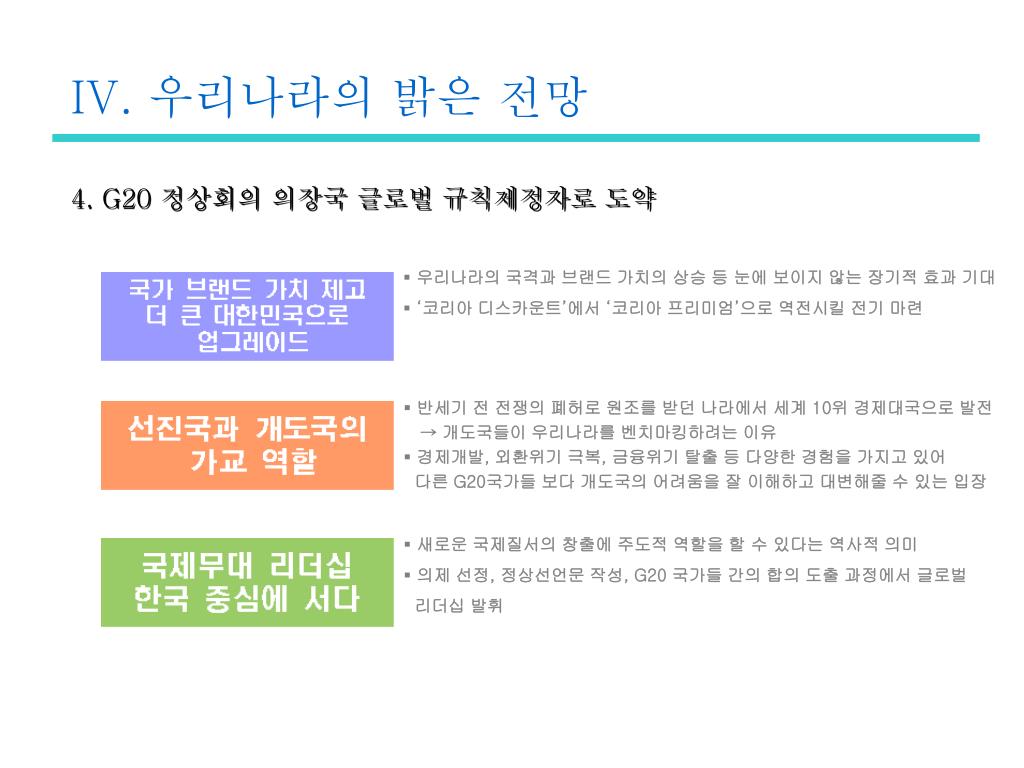 IV. 우리나라의 밝은 전망

4. G20 정상회의 의장국 글로벌 규칙제정자로 도약

국가 브랜드 가치 제고 더 큰 대한민국으로 업그레이드

▪ 우리나라의 국격과 브랜드 가치의 상승 등 눈에 보이지 않는 장기적 효과 기대
▪ '코리아 디스카운트'에서 '코리아 프리미엄'으로 역전시킬 전기 마련

선진국과 개도국의 가교 역할

▪ 반세기 전 전쟁의 폐허로 원조를 받던 나라에서 세계 10위 경제대국으로 발전 → 개도국들이 우리나라를 벤치마킹하려는 이유
▪ 경제개발, 외환위기 극복, 금융위기 탈출 등 다양한 경험을 가지고 있어 다른 G20국가들 보다 개도국의 어려움을 잘 이해하고 대변해줄 수 있는 입장

국제무대 리더십 한국 중심에 서다

▪ 새로운 국제질서의 창출에 주도적 역할을 할 수 있다는 역사적 의미
▪ 의제 선정, 정상선언문 작성, G20 국가들 간의 합의 도출 과정에서 글로벌 리더십 발휘